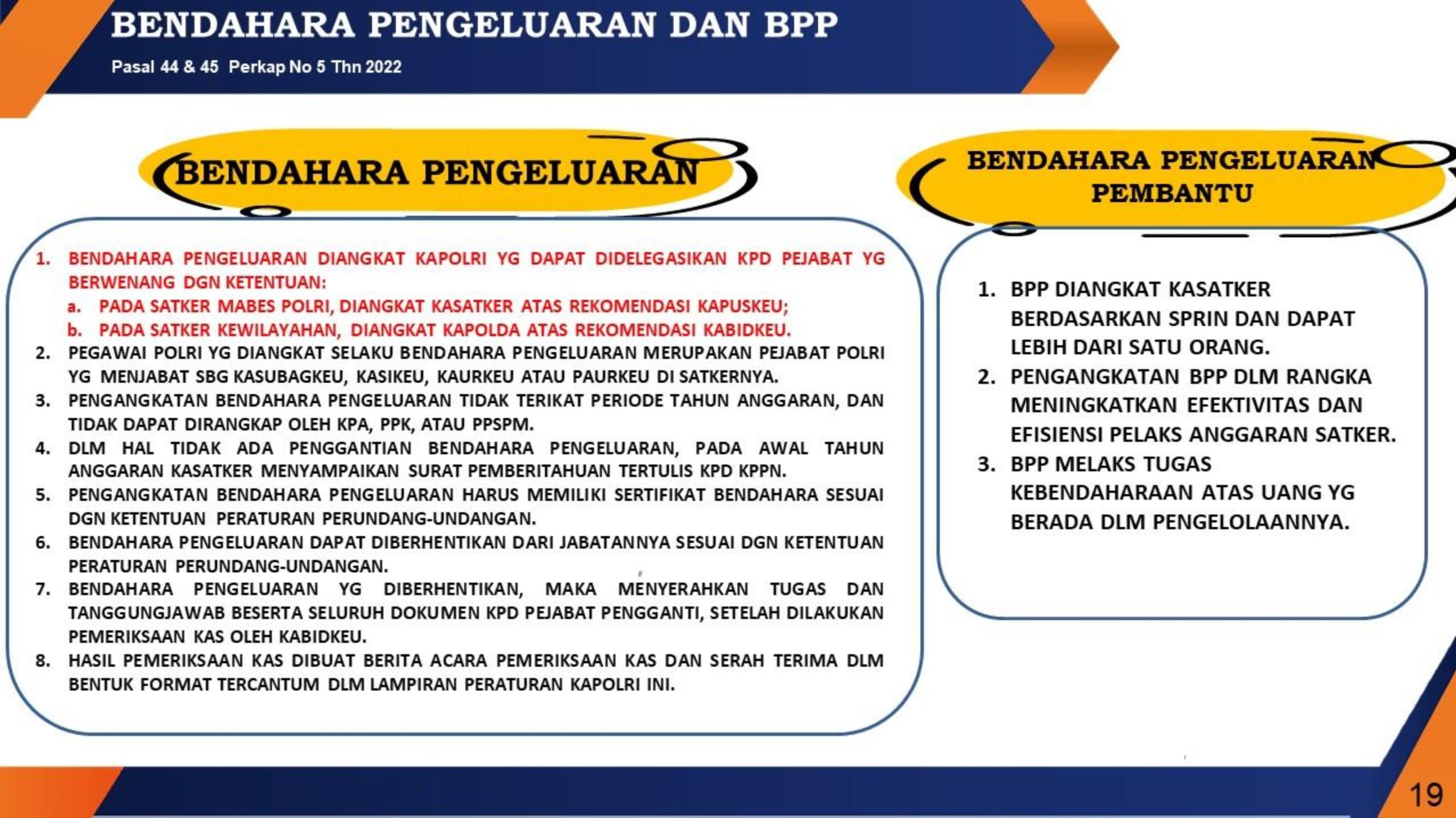 BENDAHARA PENGELUARAN DAN BPP

Pasal 44 & 45 Perkap No 5 Thn 2022

BENDAHARA PENGELUARAN

1. BENDAHARA PENGELUARAN DIANGKAT KAPOLRI YG DAPAT DIDELEGASIKAN KPD PEJABAT YG BERWENANG DGN KETENTUAN:
a. PADA SATKER MABES POLRI, DIANGKAT KASATKER ATAS REKOMENDASI KAPUSKEU;
b. PADA SATKER KEWILAYAHAN, DIANGKAT KAPOLDA ATAS REKOMENDASI KABIDKEU.
2. PEGAWAI POLRI YG DIANGKAT SELAKU BENDAHARA PENGELUARAN MERUPAKAN PEJABAT POLRI YG MENJABAT SBG KASUBAGKEU, KASIKEU, KAURKEU ATAU PAURKEU DI SATKERNYA.
3. PENGANGKATAN BENDAHARA PENGELUARAN TIDAK TERIKAT PERIODE TAHUN ANGGARAN, DAN TIDAK DAPAT DIRANGKAP OLEH KPA, PPK, ATAU PPSPM.
4. DLM HAL TIDAK ADA PENGGANTIAN BENDAHARA PENGELUARAN, PADA AWAL TAHUN ANGGARAN KASATKER MENYAMPAIKAN SURAT PEMBERITAHUAN TERTULIS KPD KPPN.
5. PENGANGKATAN BENDAHARA PENGELUARAN HARUS MEMILIKI SERTIFIKAT BENDAHARA SESUAI DGN KETENTUAN PERATURAN PERUNDANG-UNDANGAN.
6. BENDAHARA PENGELUARAN DAPAT DIBERHENTIKAN DARI JABATANNYA SESUAI DGN KETENTUAN PERATURAN PERUNDANG-UNDANGAN.
7. BENDAHARA PENGELUARAN YG DIBERHENTIKAN, MAKA MENYERAHKAN TUGAS DAN TANGGUNGJAWAB BESERTA SELURUH DOKUMEN KPD PEJABAT PENGGANTI, SETELAH DILAKUKAN PEMERIKSAAN KAS OLEH KABIDKEU.
8. HASIL PEMERIKSAAN KAS DIBUAT BERITA ACARA PEMERIKSAAN KAS DAN SERAH TERIMA DLM BENTUK FORMAT TERCANTUM DLM LAMPIRAN PERATURAN KAPOLRI INI.

BENDAHARA PENGELUARAN PEMBANTU

1. BPP DIANGKAT KASATKER BERDASARKAN SPRIN DAN DAPAT LEBIH DARI SATU ORANG.
2. PENGANGKATAN BPP DLM RANGKA MENINGKATKAN EFEKTIVITAS DAN EFISIENSI PELAKS ANGGARAN SATKER.
3. BPP MELAKS TUGAS KEBENDAHARAAN ATAS UANG YG BERADA DLM PENGELOLAANNYA.

19